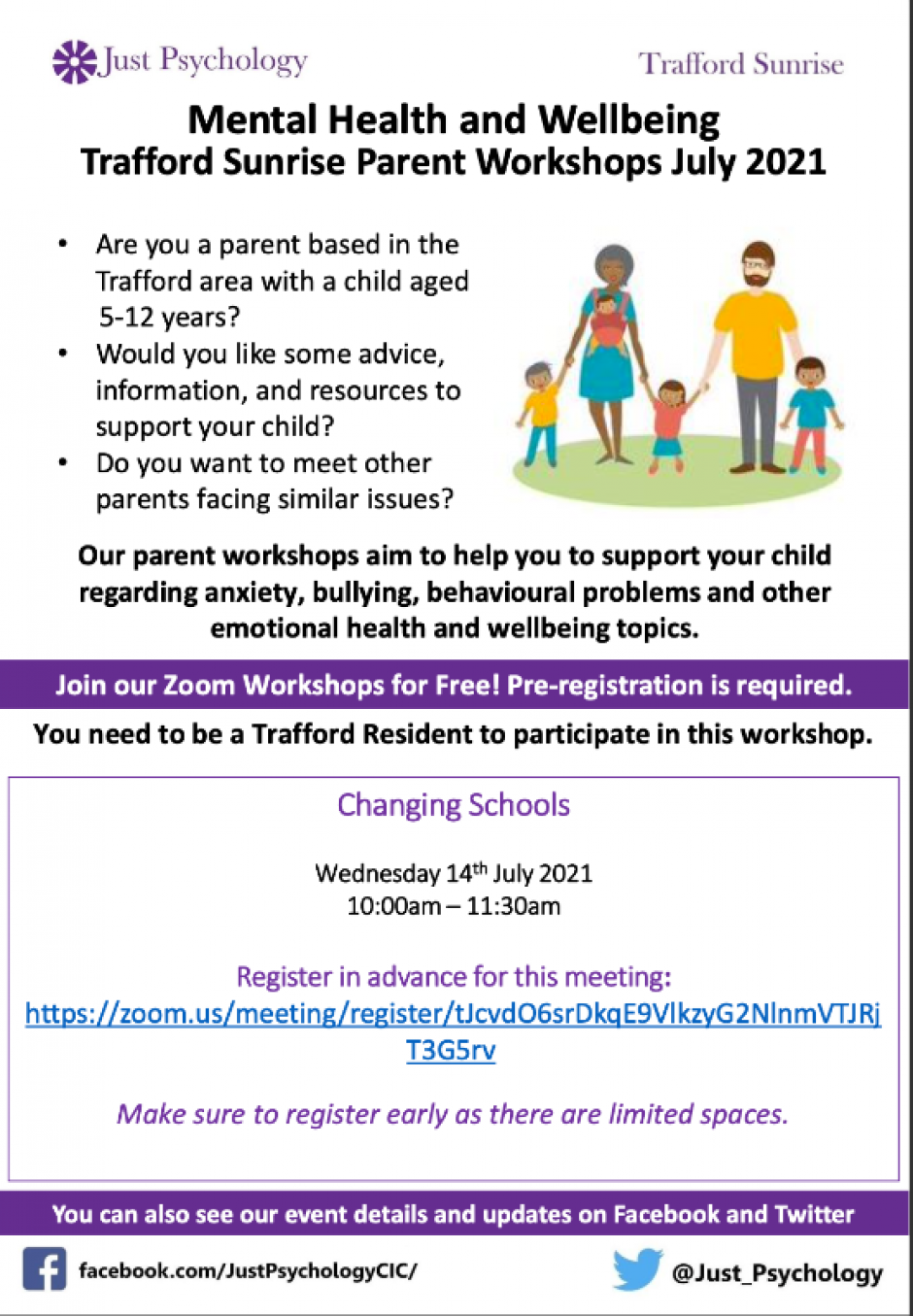 Just Psychology

Trafford Sunrise

Mental Health and Wellbeing
Trafford Sunrise Parent Workshops July 2021

• Are you a parent based in the Trafford area with a child aged 5-12 years?
• Would you like some advice, information, and resources to support your child?
• Do you want to meet other parents facing similar issues?

Our parent workshops aim to help you to support your child regarding anxiety, bullying, behavioural problems and other emotional health and wellbeing topics.

Join our Zoom Workshops for Free! Pre-registration is required.

You need to be a Trafford Resident to participate in this workshop.

Changing Schools

Wednesday 14$^{th}$ July 2021
10:00am – 11:30am

Register in advance for this meeting:
https://zoom.us/meeting/register/tJcvdO6srDkqE9VlkzyG2NlnmVTJRjT3G5rv

Make sure to register early as there are limited spaces.

You can also see our event details and updates on Facebook and Twitter

facebook.com/JustPsychologyCIC/

@Just_Psychology